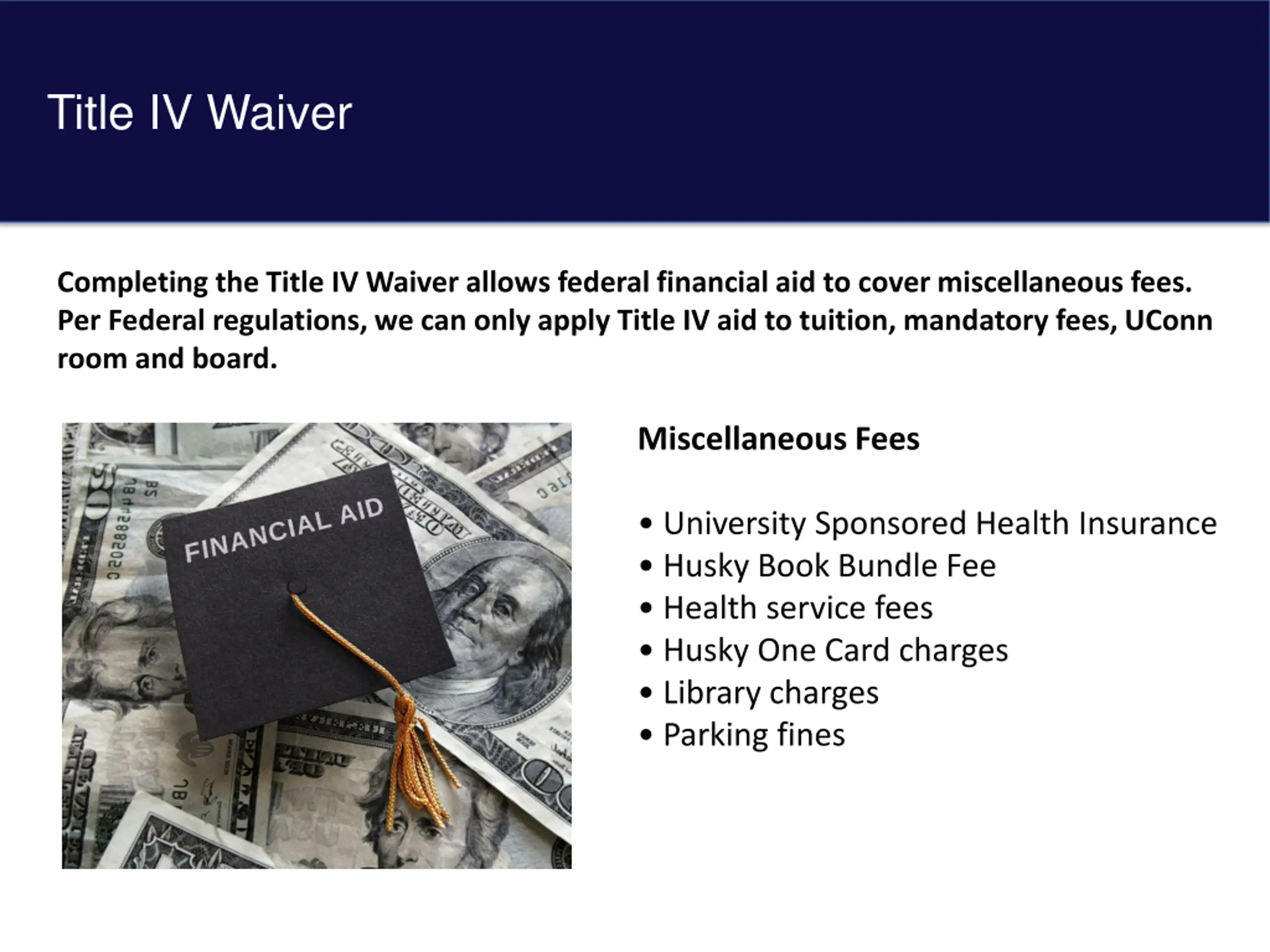 Title IV Waiver

Completing the Title IV Waiver allows federal financial aid to cover miscellaneous fees. Per Federal regulations, we can only apply Title IV aid to tuition, mandatory fees, UConn room and board.

FINANCIAL AID

Miscellaneous Fees

• University Sponsored Health Insurance
• Husky Book Bundle Fee
• Health service fees
• Husky One Card charges
• Library charges
• Parking fines